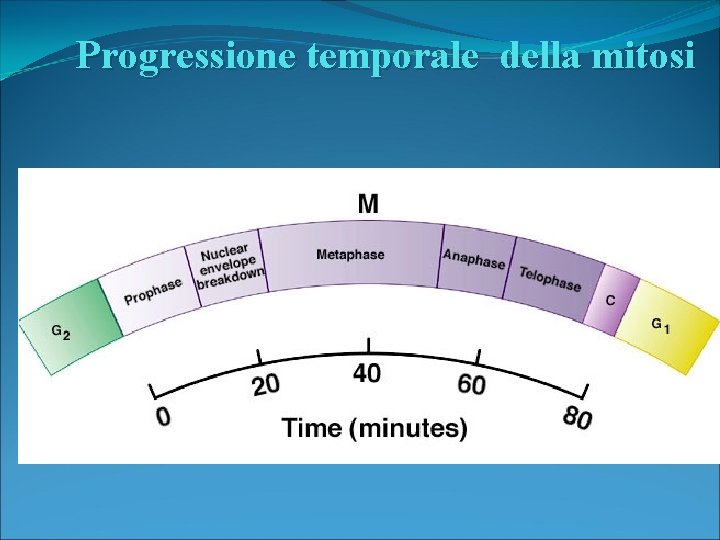 Progressione temporale della mitosi

M

$G_2$

Prophase

Nuclear envelope breakdown

Metaphase

Anaphase

Telophase

C

$G_1$

0

20

40

60

80

Time (minutes)